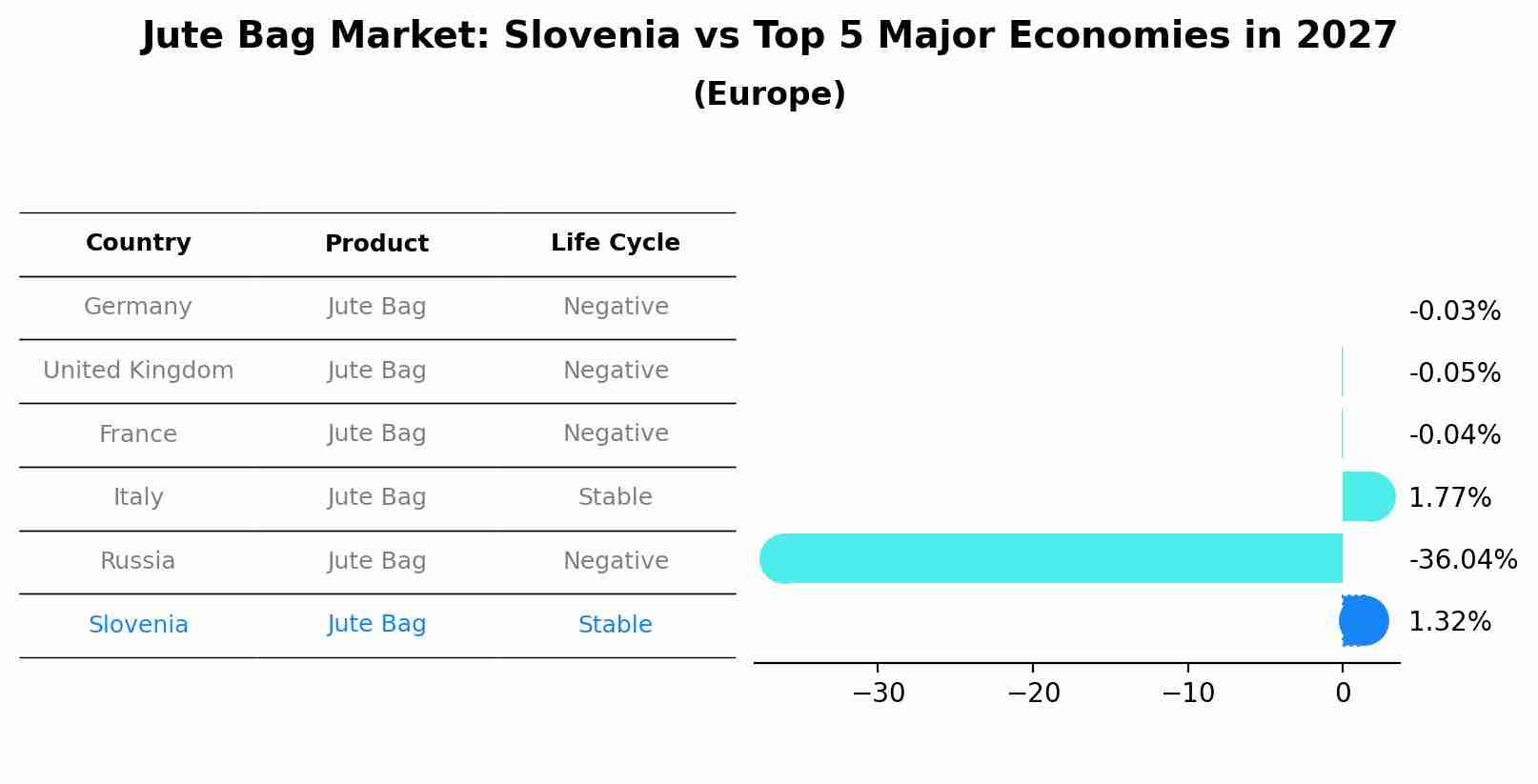 Jute Bag Market: Slovenia vs Top 5 Major Economies in 2027
(Europe)

| Country | Product | Life Cycle |
|---|---|---|
| Germany | Jute Bag | Negative |
| United Kingdom | Jute Bag | Negative |
| France | Jute Bag | Negative |
| Italy | Jute Bag | Stable |
| Russia | Jute Bag | Negative |
| Slovenia | Jute Bag | Stable |

-0.03%
-0.05%
-0.04%
1.77%
-36.04%
1.32%

−30 −20 −10 0